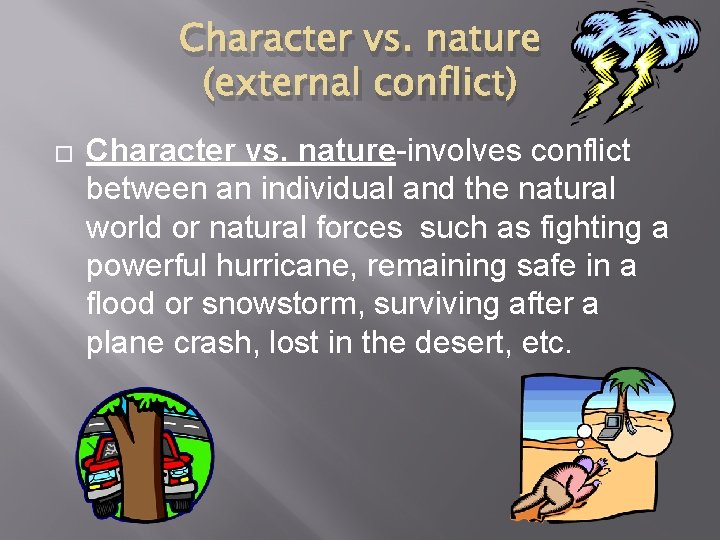 Character vs. nature (external conflict)

□ Character vs. nature-involves conflict between an individual and the natural world or natural forces such as fighting a powerful hurricane, remaining safe in a flood or snowstorm, surviving after a plane crash, lost in the desert, etc.